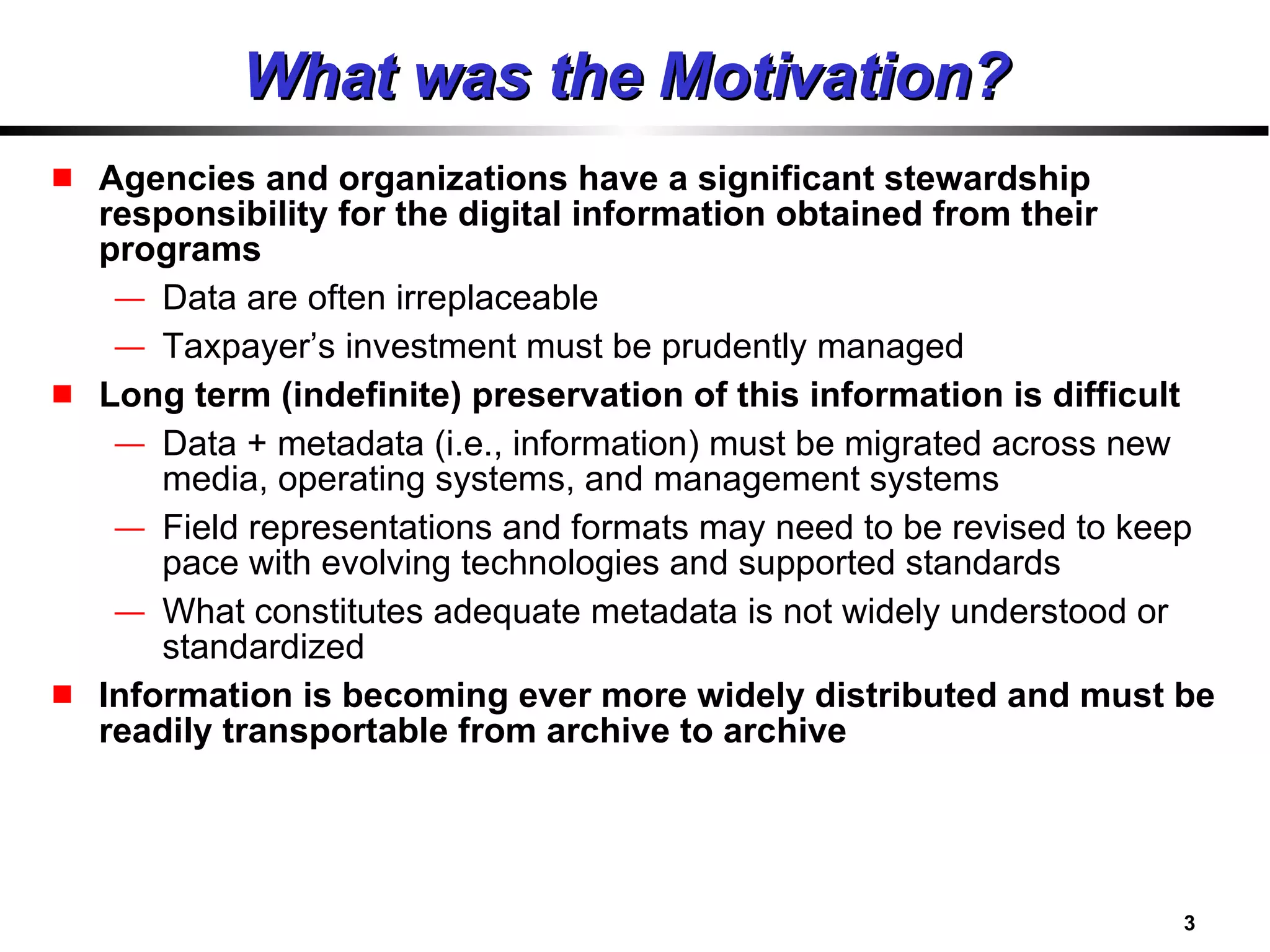 What was the Motivation?

■ Agencies and organizations have a significant stewardship responsibility for the digital information obtained from their programs

— Data are often irreplaceable

— Taxpayer's investment must be prudently managed

■ Long term (indefinite) preservation of this information is difficult

— Data + metadata (i.e., information) must be migrated across new media, operating systems, and management systems

— Field representations and formats may need to be revised to keep pace with evolving technologies and supported standards

— What constitutes adequate metadata is not widely understood or standardized

■ Information is becoming ever more widely distributed and must be readily transportable from archive to archive

3